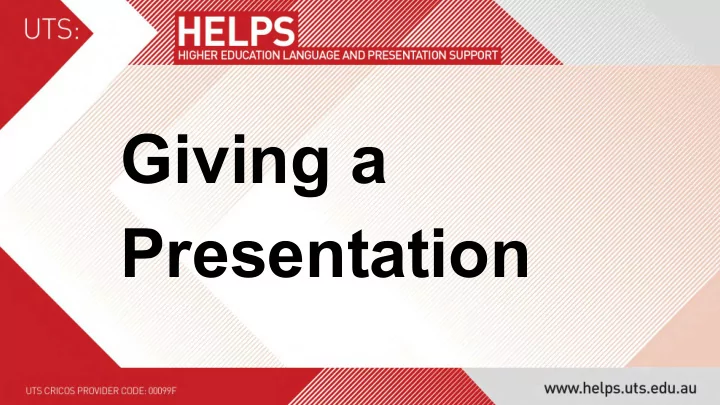 UTS:

HELPS
HIGHER EDUCATION LANGUAGE AND PRESENTATION SUPPORT

Giving a Presentation

UTS CRICOS PROVIDER CODE: 00099F

www.helps.uts.edu.au